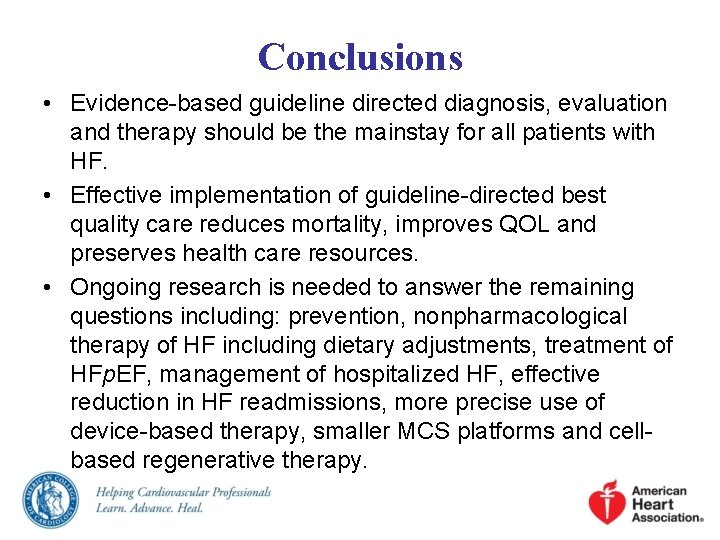 Conclusions

• Evidence-based guideline directed diagnosis, evaluation and therapy should be the mainstay for all patients with HF.

• Effective implementation of guideline-directed best quality care reduces mortality, improves QOL and preserves health care resources.

• Ongoing research is needed to answer the remaining questions including: prevention, nonpharmacological therapy of HF including dietary adjustments, treatment of HFpEF, management of hospitalized HF, effective reduction in HF readmissions, more precise use of device-based therapy, smaller MCS platforms and cell-based regenerative therapy.

AMERICAN COLLEGE OF CARDIOLOGY

Helping Cardiovascular Professionals
Learn. Advance. Heal.

American Heart Association®